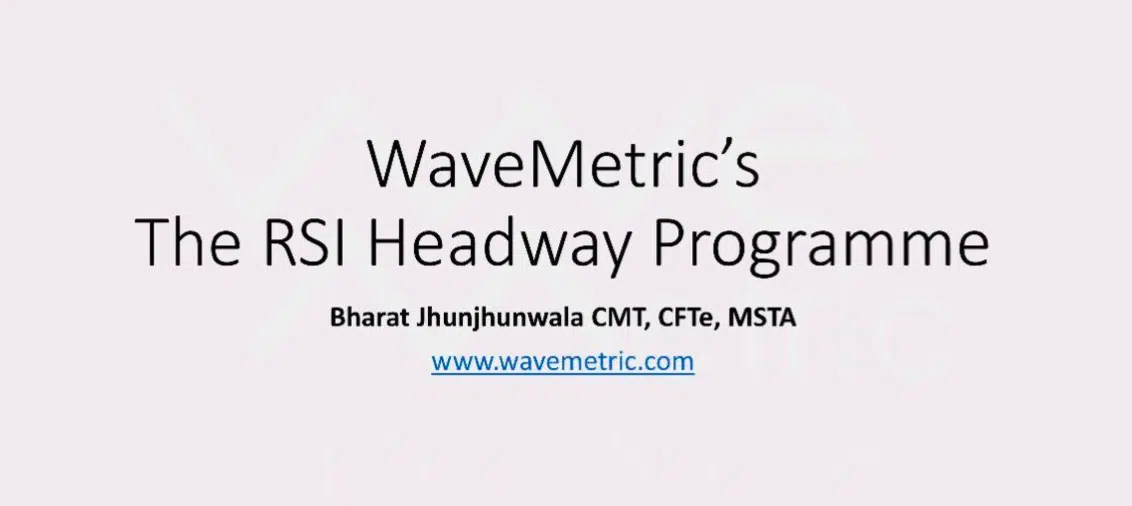 WaveMetric's
The RSI Headway Programme

Bharat Jhunjhunwala CMT, CFTe, MSTA

www.wavemetric.com